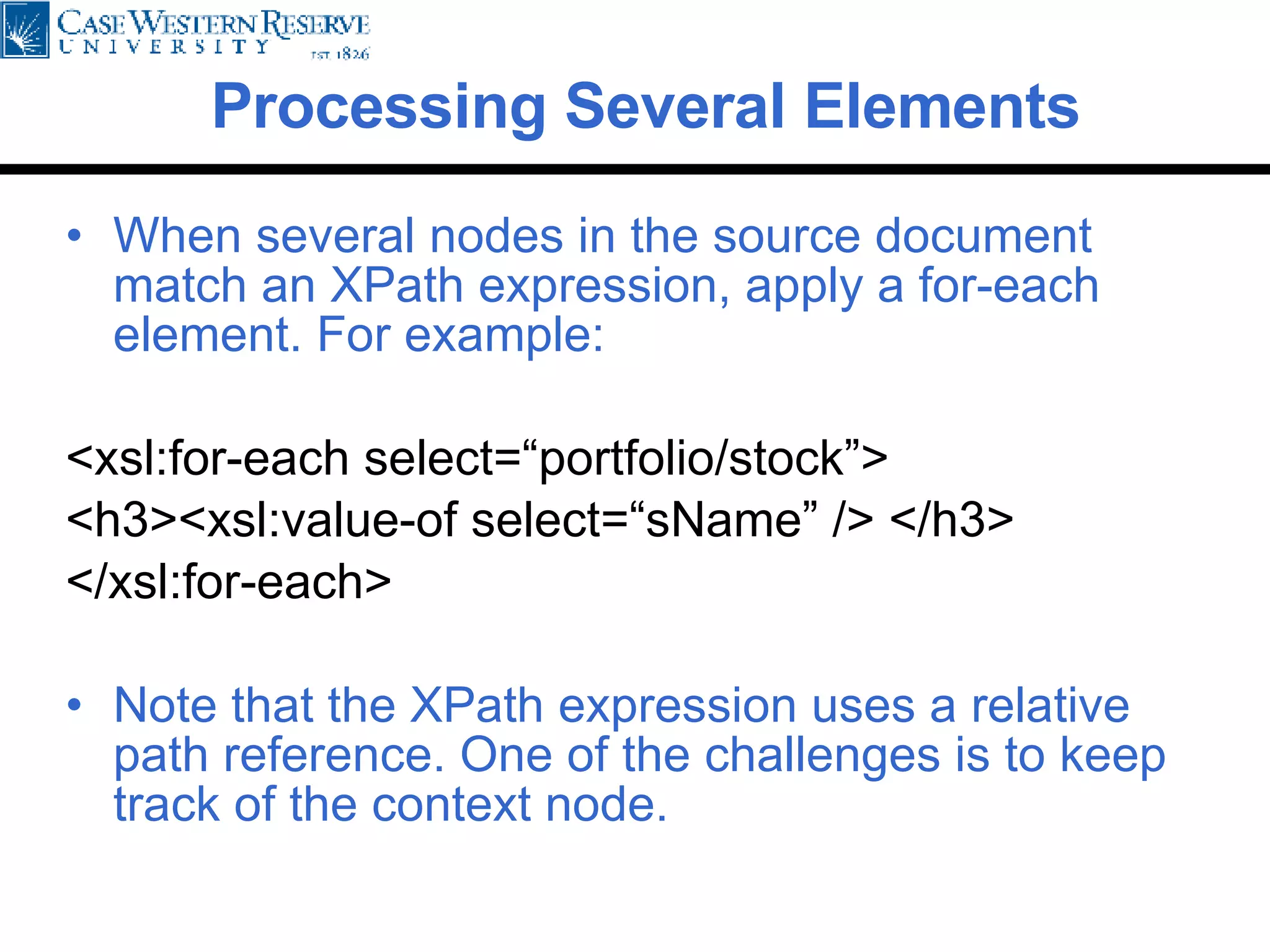 CASE WESTERN RESERVE
UNIVERSITY
EST. 1826

Processing Several Elements

• When several nodes in the source document match an XPath expression, apply a for-each element. For example:

<xsl:for-each select=“portfolio/stock”>
<h3><xsl:value-of select=“sName” /> </h3>
</xsl:for-each>

• Note that the XPath expression uses a relative path reference. One of the challenges is to keep track of the context node.